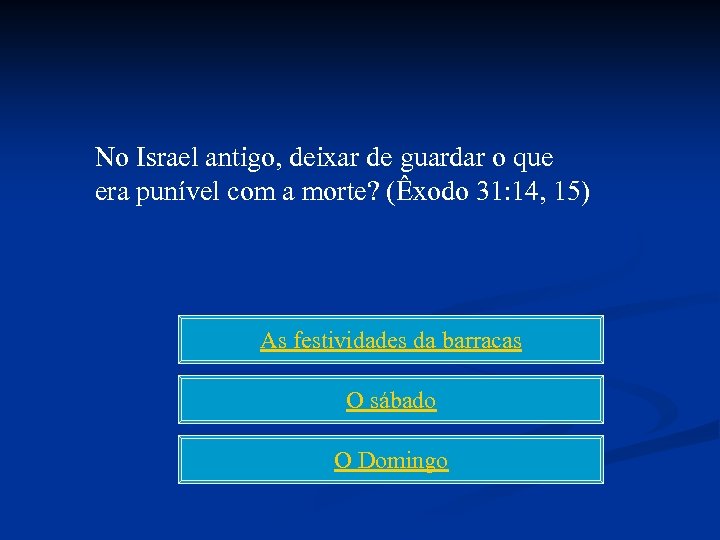 No Israel antigo, deixar de guardar o que era punível com a morte? (Êxodo 31:14, 15)

As festividades da barracas

O sábado

O Domingo